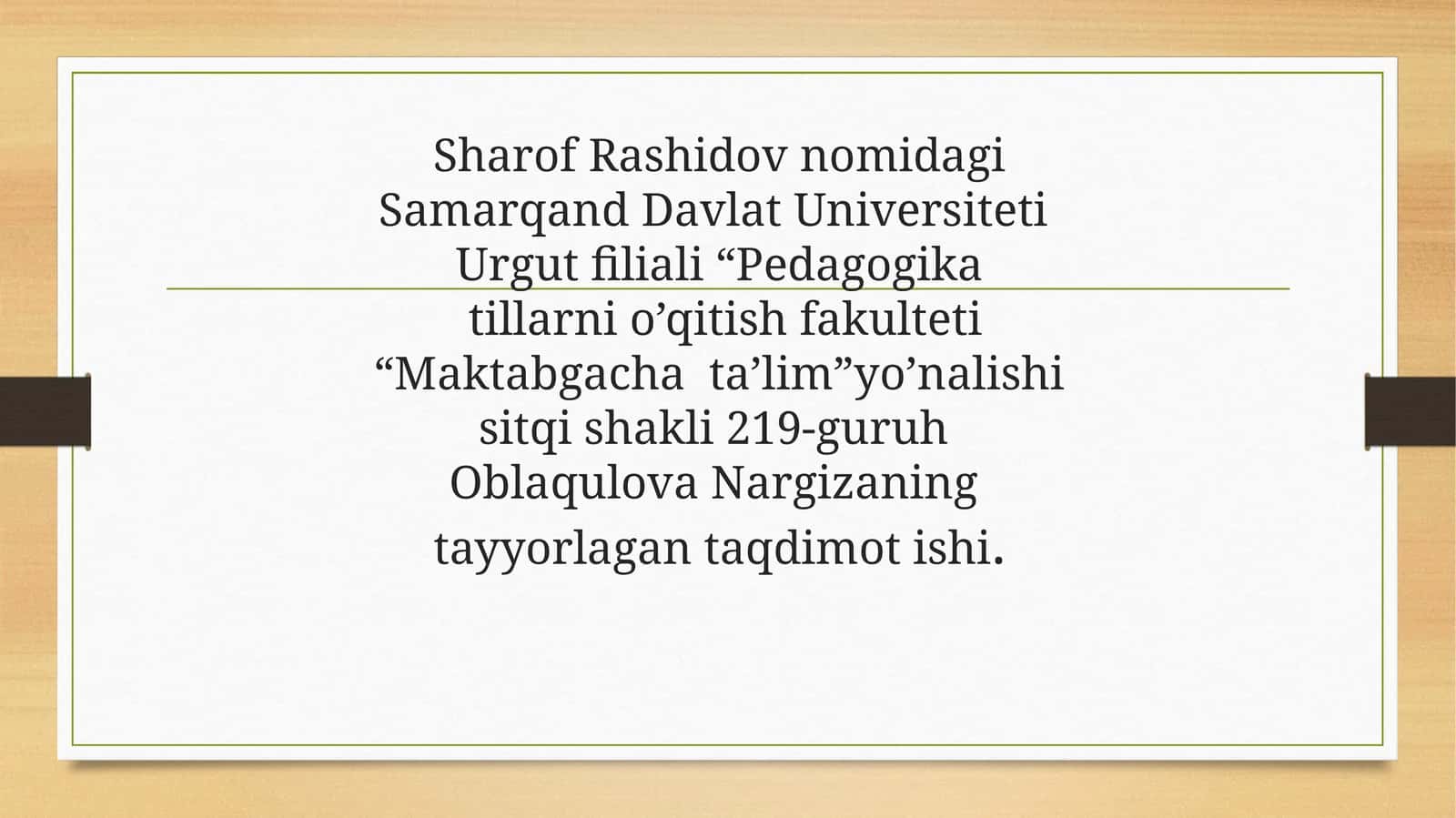 Sharof Rashidov nomidagi Samarqand Davlat Universiteti Urgut filiali “Pedagogika tillarni o’qitish fakulteti “Maktabgacha  ta’lim”yo’nalishi sitqi shakli 219-guruh Oblaqulova Nargizaning tayyorlagan taqdimot ishi.